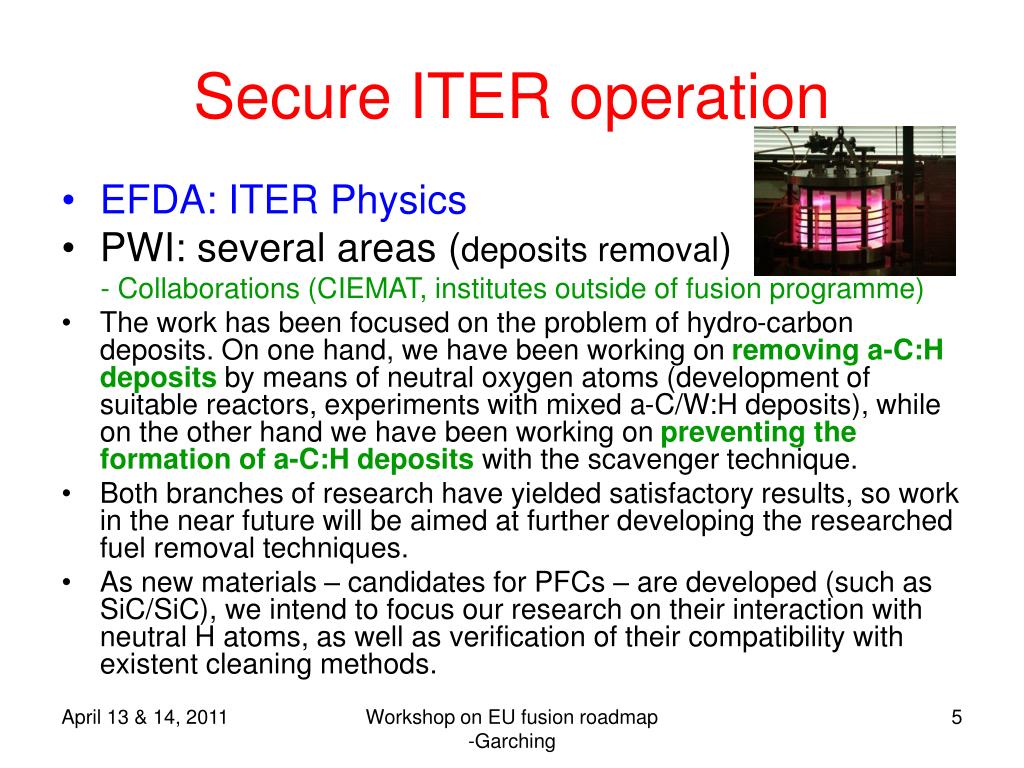 Secure ITER operation

• EFDA: ITER Physics
• PWI: several areas (deposits removal)
- Collaborations (CIEMAT, institutes outside of fusion programme)
• The work has been focused on the problem of hydro-carbon deposits. On one hand, we have been working on removing a-C:H deposits by means of neutral oxygen atoms (development of suitable reactors, experiments with mixed a-C/W:H deposits), while on the other hand we have been working on preventing the formation of a-C:H deposits with the scavenger technique.
• Both branches of research have yielded satisfactory results, so work in the near future will be aimed at further developing the researched fuel removal techniques.
• As new materials – candidates for PFCs – are developed (such as SiC/SiC), we intend to focus our research on their interaction with neutral H atoms, as well as verification of their compatibility with existent cleaning methods.

April 13 & 14, 2011

Workshop on EU fusion roadmap -Garching

5